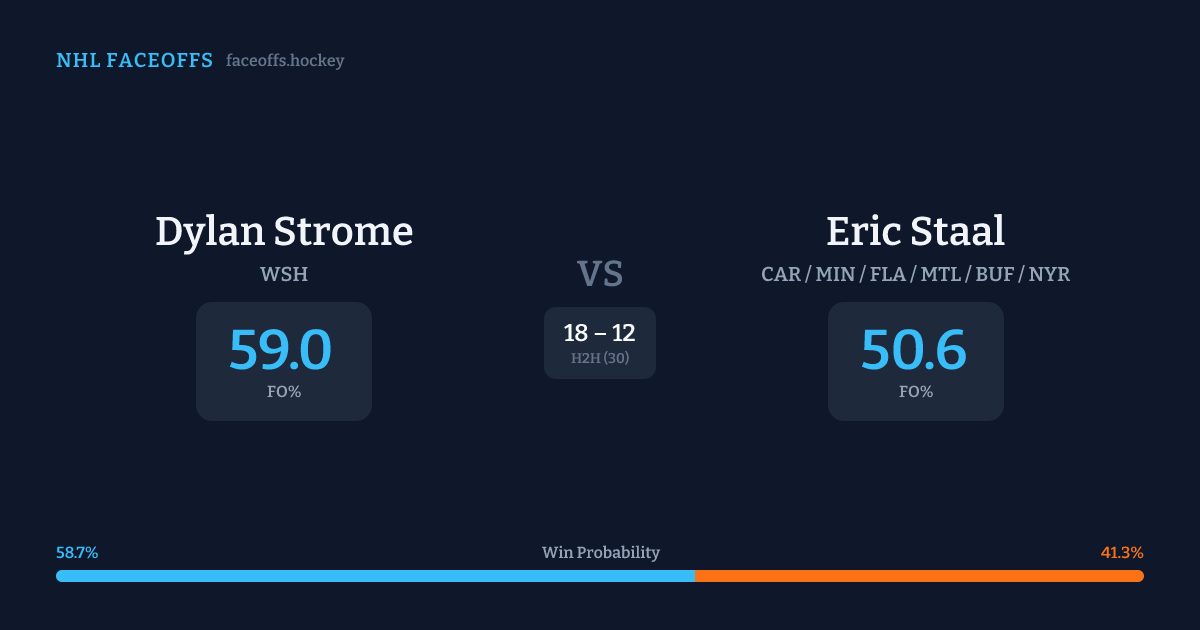 NHL FACEOFFS faceoffs.hockey

Dylan Strome
WSH
59.0
FO%

VS
18 – 12
H2H (30)

Eric Staal
CAR / MIN / FLA / MTL / BUF / NYR
50.6
FO%

58.7%
Win Probability
41.3%